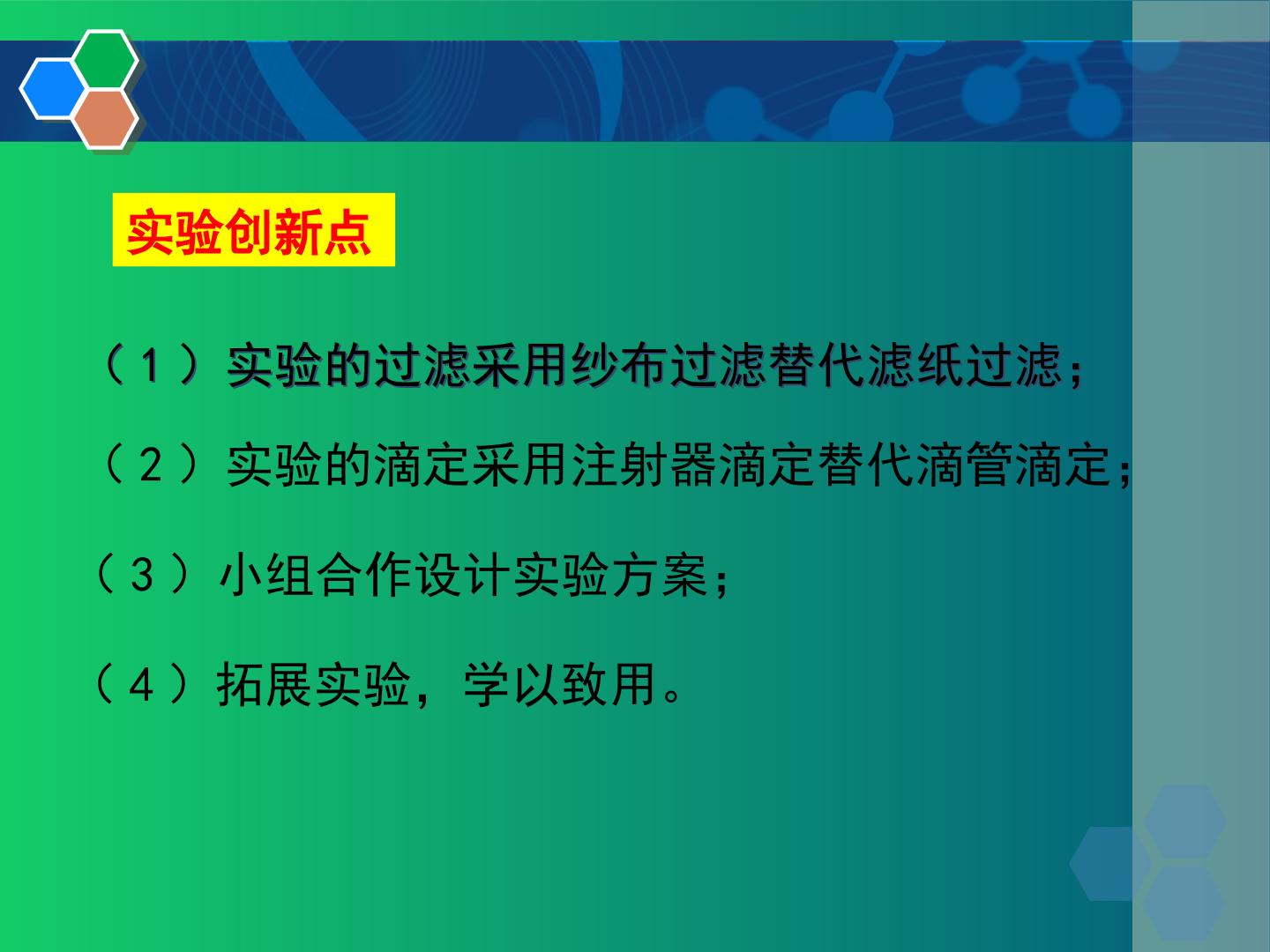 实验创新点

（1）实验的过滤采用纱布过滤替代滤纸过滤；

（2）实验的滴定采用注射器滴定替代滴管滴定；

（3）小组合作设计实验方案；

（4）拓展实验，学以致用。